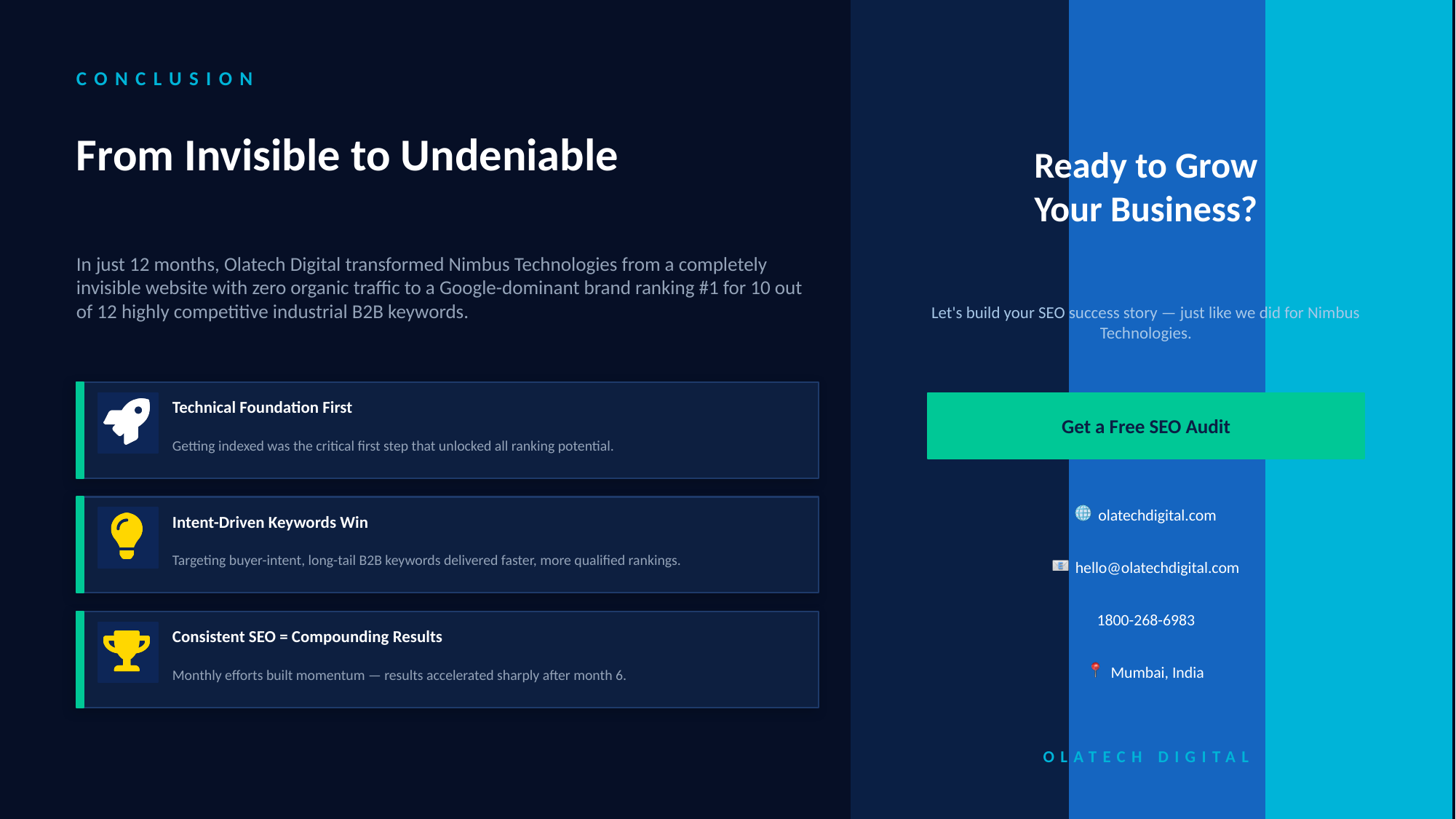 CONCLUSION

From Invisible to Undeniable

In just 12 months, Olatech Digital transformed Nimbus Technologies from a completely invisible website with zero organic traffic to a Google-dominant brand ranking #1 for 10 out of 12 highly competitive industrial B2B keywords.

Technical Foundation First

Getting indexed was the critical first step that unlocked all ranking potential.

Intent-Driven Keywords Win

Targeting buyer-intent, long-tail B2B keywords delivered faster, more qualified rankings.

Consistent SEO = Compounding Results

Monthly efforts built momentum — results accelerated sharply after month 6.

Ready to Grow Your Business?

Let's build your SEO success story — just like we did for Nimbus Technologies.

Get a Free SEO Audit

olatechdigital.com

hello@olatechdigital.com

1800-268-6983

Mumbai, India

OLATECH DIGITAL